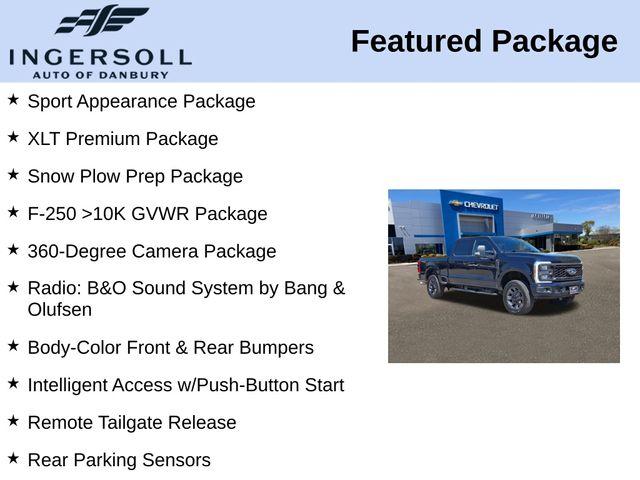 INGERSOLL
AUTO OF DANBURY

Featured Package

★ Sport Appearance Package

★ XLT Premium Package

★ Snow Plow Prep Package

★ F-250 >10K GVWR Package

★ 360-Degree Camera Package

★ Radio: B&O Sound System by Bang & Olufsen

★ Body-Color Front & Rear Bumpers

★ Intelligent Access w/Push-Button Start

★ Remote Tailgate Release

★ Rear Parking Sensors

CHEVROLET